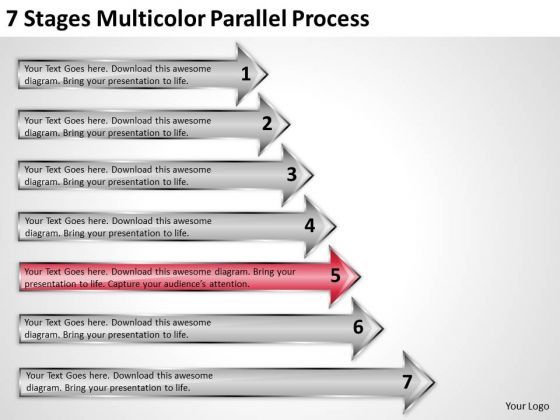 7 Stages Multicolor Parallel Process

Your Text Goes here. Download this awesome diagram. Bring your presentation to life.

1

Your Text Goes here. Download this awesome diagram. Bring your presentation to life.

2

Your Text Goes here. Download this awesome diagram. Bring your presentation to life.

3

Your Text Goes here. Download this awesome diagram. Bring your presentation to life.

4

Your Text Goes here. Download this awesome diagram. Bring your presentation to life. Capture your audience's attention.

5

Your Text Goes here. Download this awesome diagram. Bring your presentation to life.

6

Your Text Goes here. Download this awesome diagram. Bring your presentation to life.

7

Your Logo